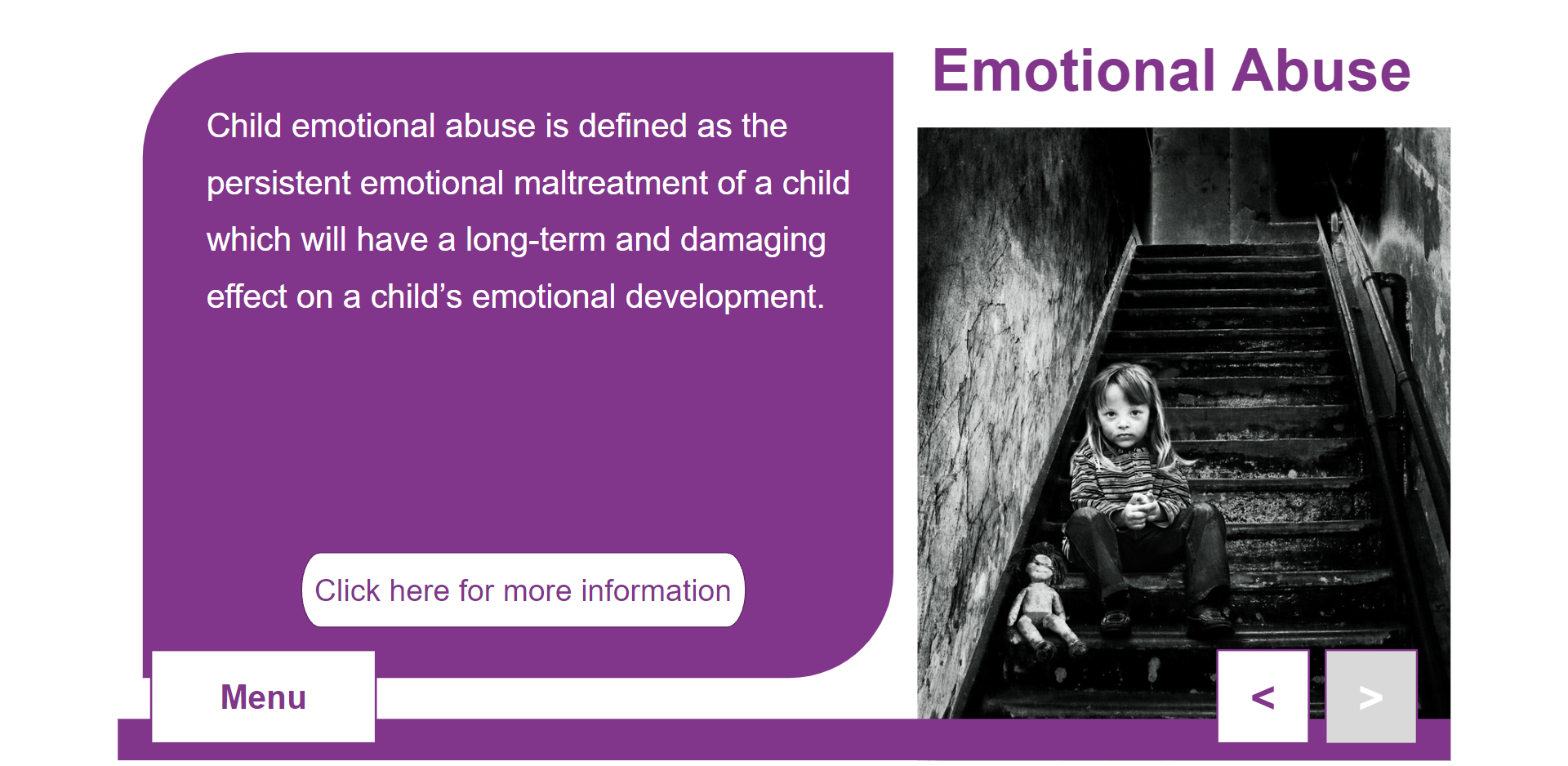 Emotional Abuse

Child emotional abuse is defined as the persistent emotional maltreatment of a child which will have a long-term and damaging effect on a child's emotional development.

Click here for more information

Menu

<

>